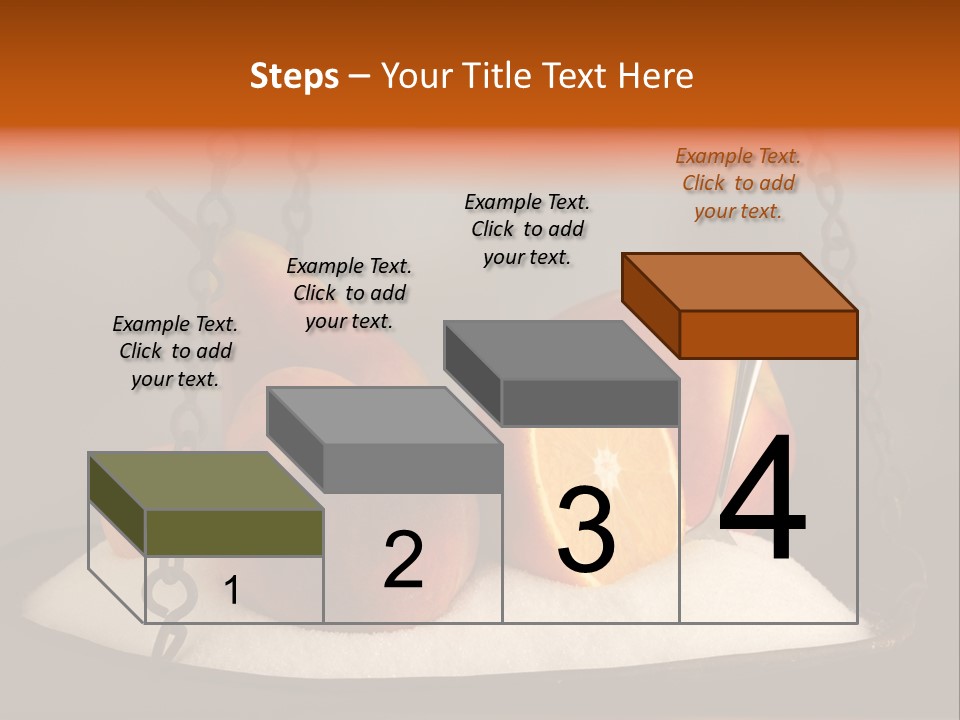 Steps – Your Title Text Here

Example Text. Click to add your text.

Example Text. Click to add your text.

Example Text. Click to add your text.

Example Text. Click to add your text.

1

2

3

4